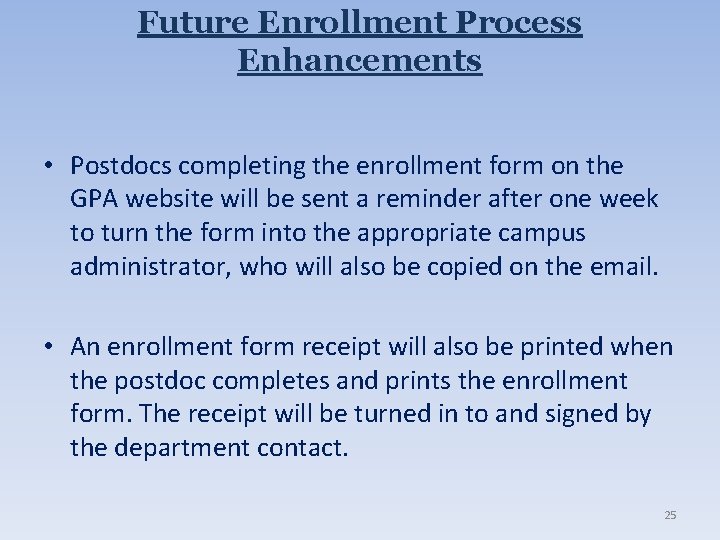 Future Enrollment Process
Enhancements

• Postdocs completing the enrollment form on the GPA website will be sent a reminder after one week to turn the form into the appropriate campus administrator, who will also be copied on the email.

• An enrollment form receipt will also be printed when the postdoc completes and prints the enrollment form. The receipt will be turned in to and signed by the department contact.

25